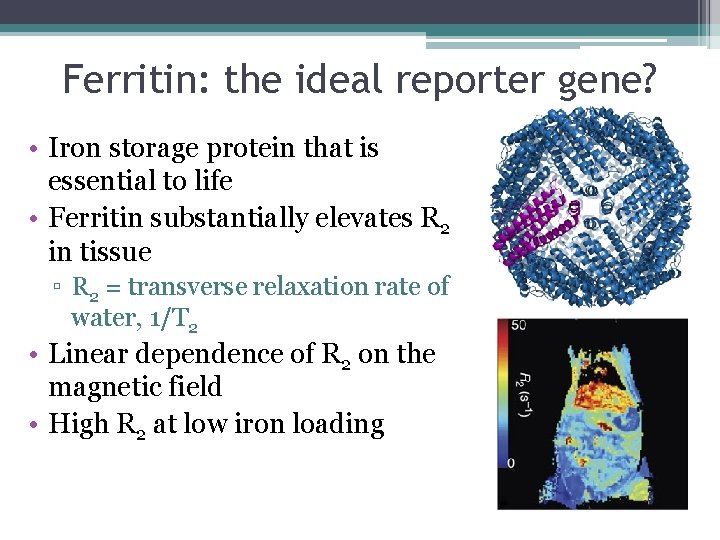 Ferritin: the ideal reporter gene?

• Iron storage protein that is essential to life
• Ferritin substantially elevates $R_2$ in tissue
▫ $R_2$ = transverse relaxation rate of water, $1/T_2$
• Linear dependence of $R_2$ on the magnetic field
• High $R_2$ at low iron loading

50
$R_2$ ($s^{-1}$)
0